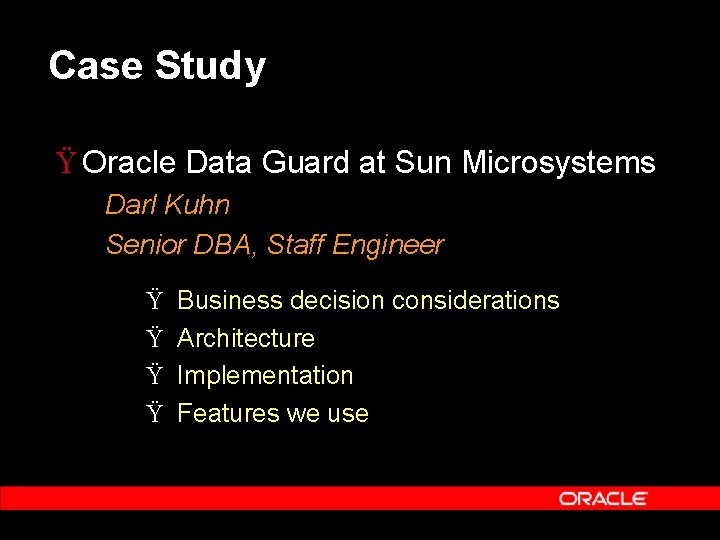 Case Study

Ÿ Oracle Data Guard at Sun Microsystems

Darl Kuhn

Senior DBA, Staff Engineer

Ÿ Business decision considerations

Ÿ Architecture

Ÿ Implementation

Ÿ Features we use

ORACLE